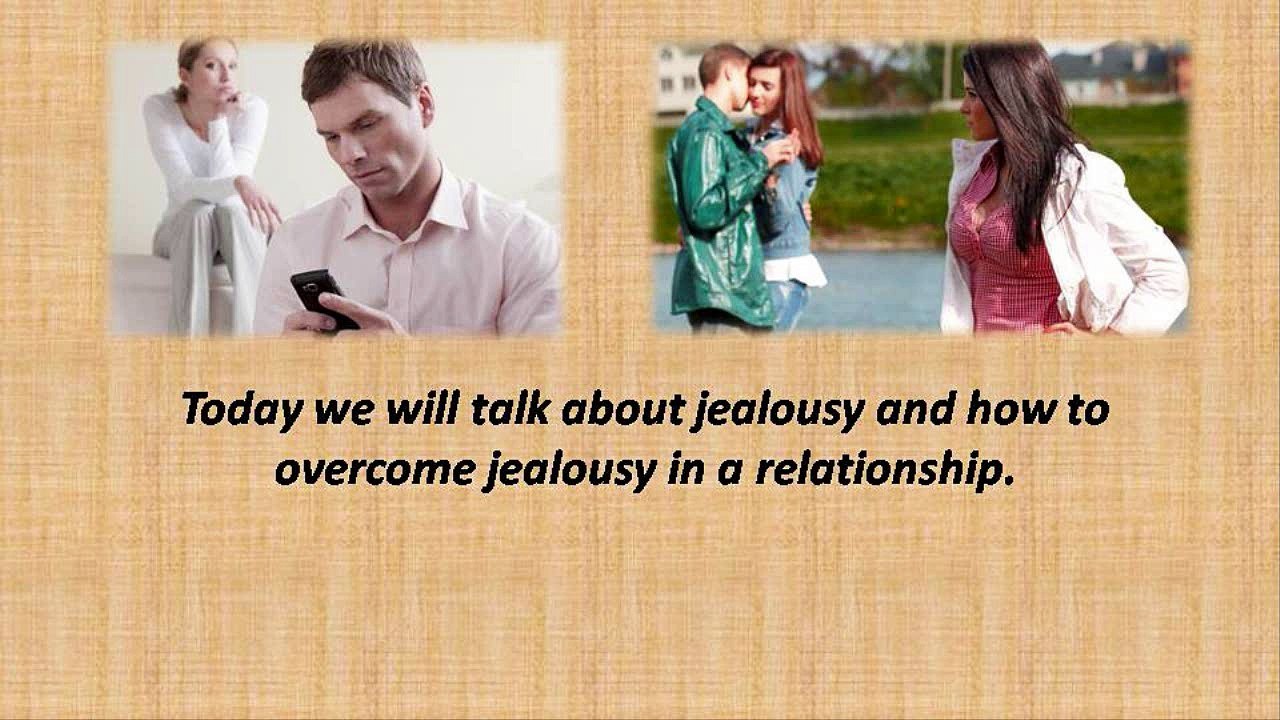 Today we will talk about jealousy and how to overcome jealousy in a relationship.